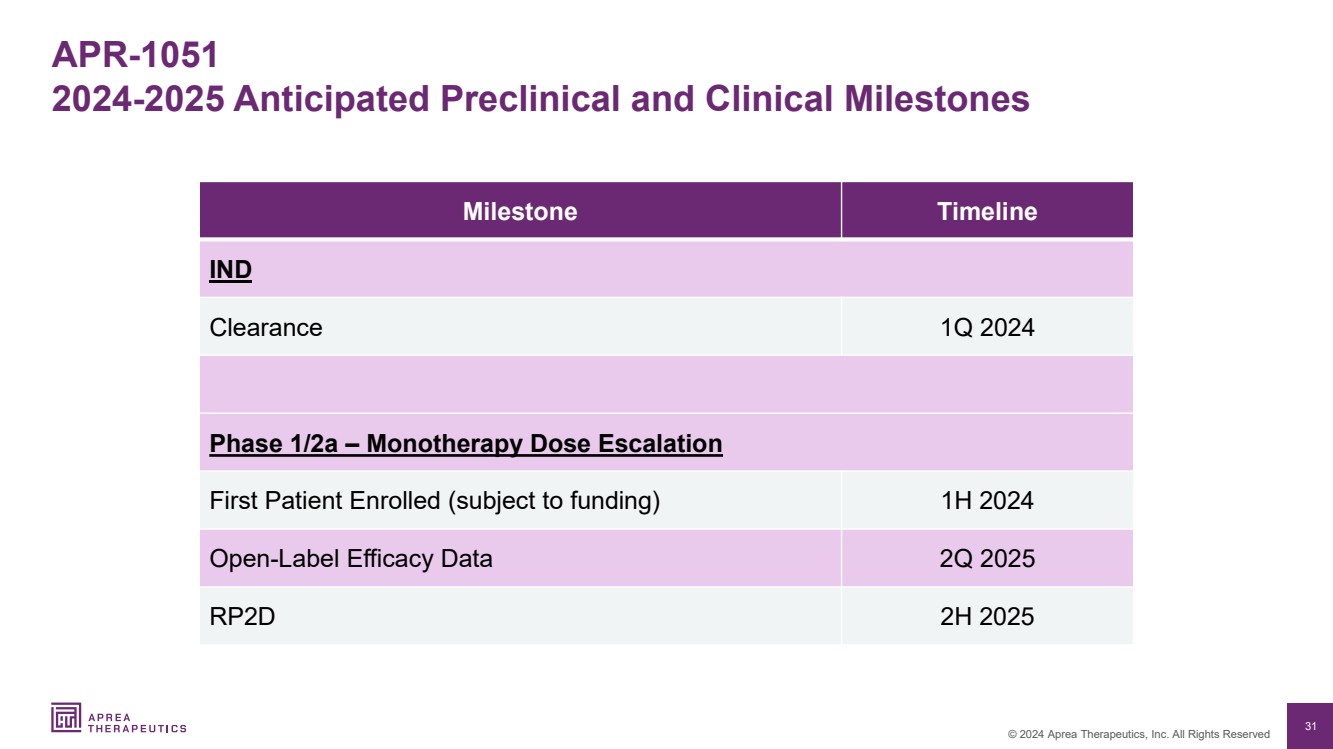 APR-1051
2024-2025 Anticipated Preclinical and Clinical Milestones

| Milestone | Timeline |
|---|---|
| IND | |
| Clearance | 1Q 2024 |
| | |
| Phase 1/2a – Monotherapy Dose Escalation | |
| First Patient Enrolled (subject to funding) | 1H 2024 |
| Open-Label Efficacy Data | 2Q 2025 |
| RP2D | 2H 2025 |

APREA THERAPEUTICS

© 2024 Aprea Therapeutics, Inc. All Rights Reserved

31